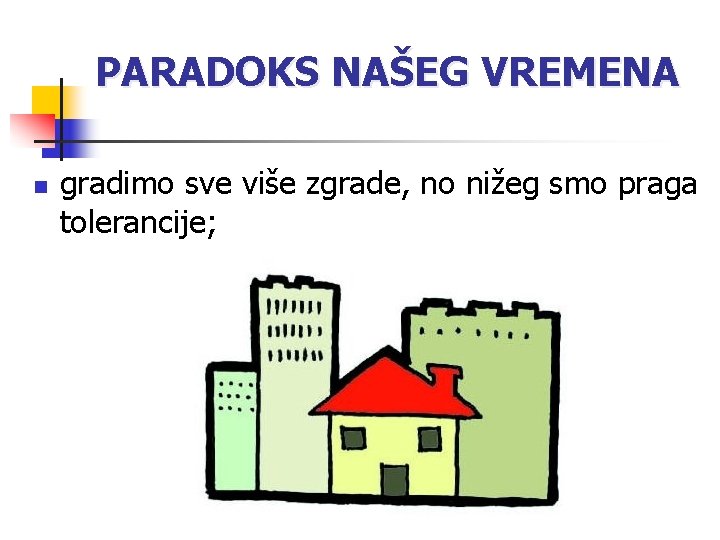 PARADOKS NAŠEG VREMENA

gradimo sve više zgrade, no nižeg smo praga tolerancije;